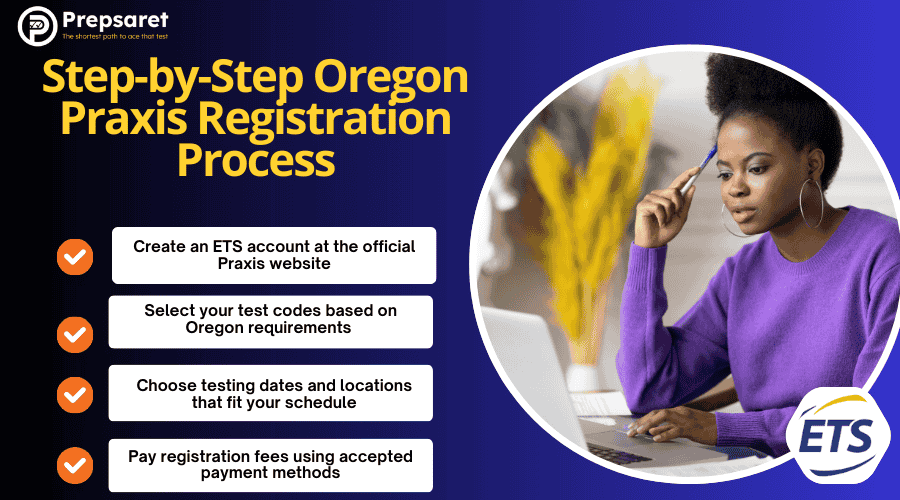 Prepsaret
The shortest path to ace that test

Step-by-Step Oregon Praxis Registration Process

Create an ETS account at the official Praxis website

Select your test codes based on Oregon requirements

Choose testing dates and locations that fit your schedule

Pay registration fees using accepted payment methods

ETS